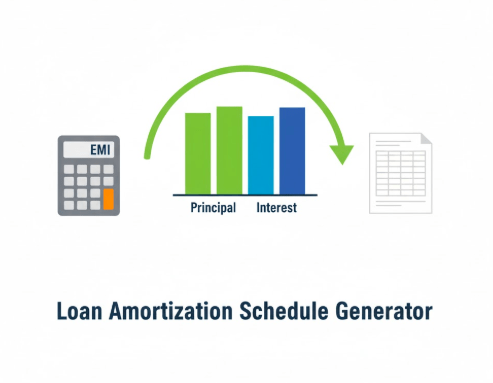 EMI

Principal Interest

Loan Amortization Schedule Generator